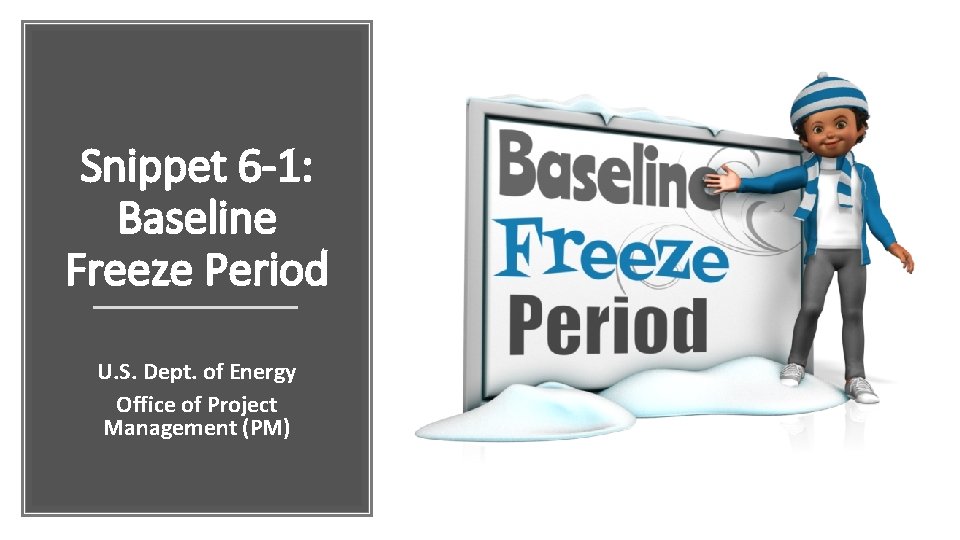 Snippet 6-1: Baseline Freeze Period

U.S. Dept. of Energy

Office of Project Management (PM)

Baseline
Freeze
Period